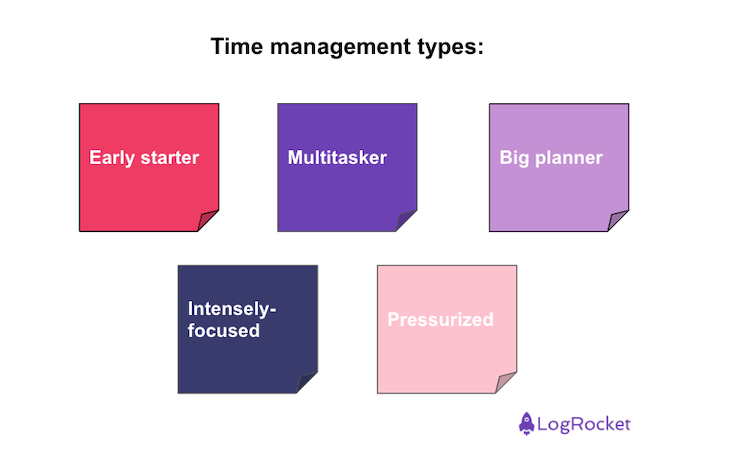 Time management types:

Early starter

Multitasker

Big planner

Intensely-focused

Pressurized

LogRocket